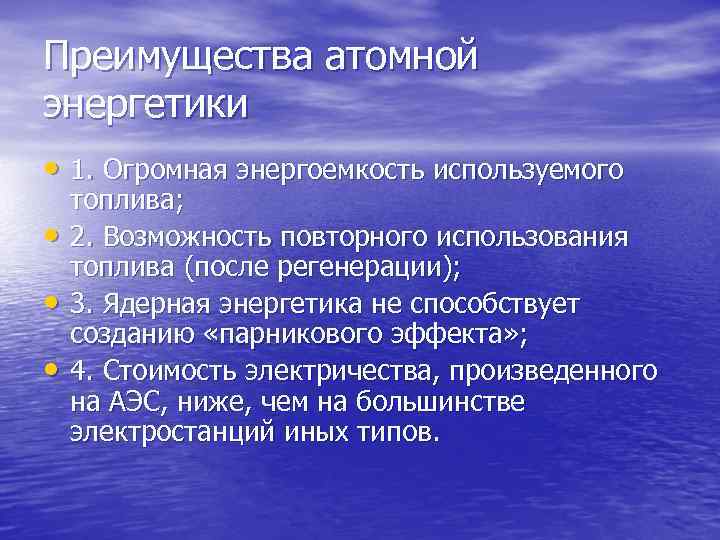 Преимущества атомной энергетики

• 1. Огромная энергоемкость используемого топлива;
• 2. Возможность повторного использования топлива (после регенерации);
• 3. Ядерная энергетика не способствует созданию «парникового эффекта»;
• 4. Стоимость электричества, произведенного на АЭС, ниже, чем на большинстве электростанций иных типов.